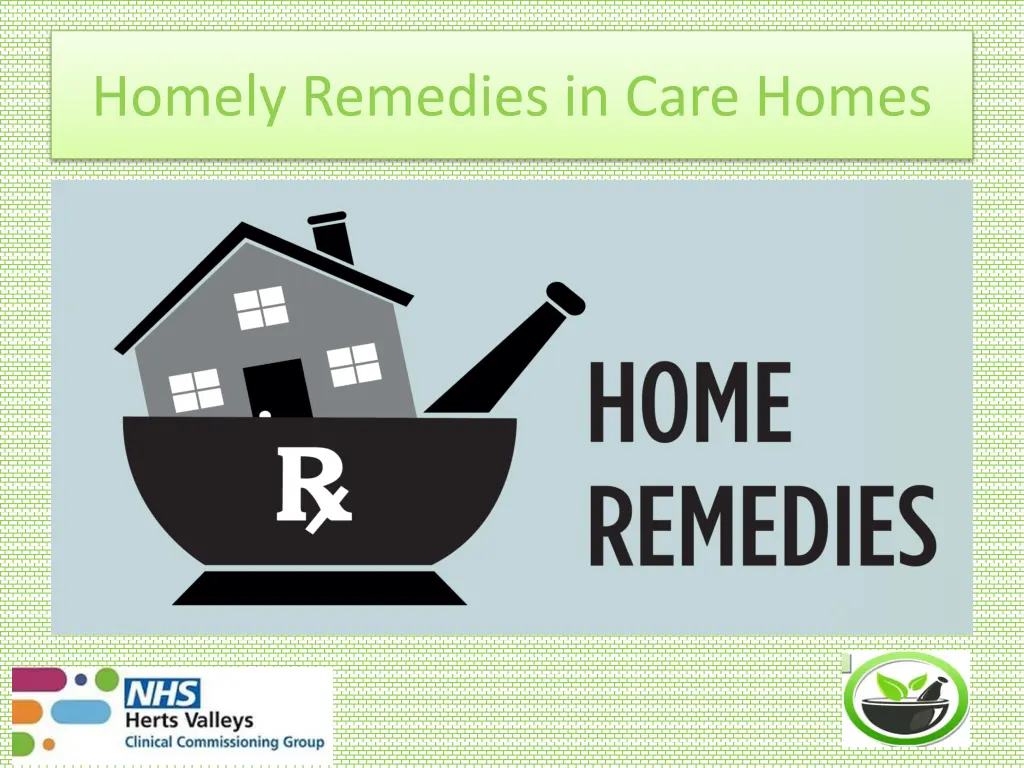 Homely Remedies in Care Homes

Rx

HOME REMEDIES

NHS
Herts Valleys
Clinical Commissioning Group